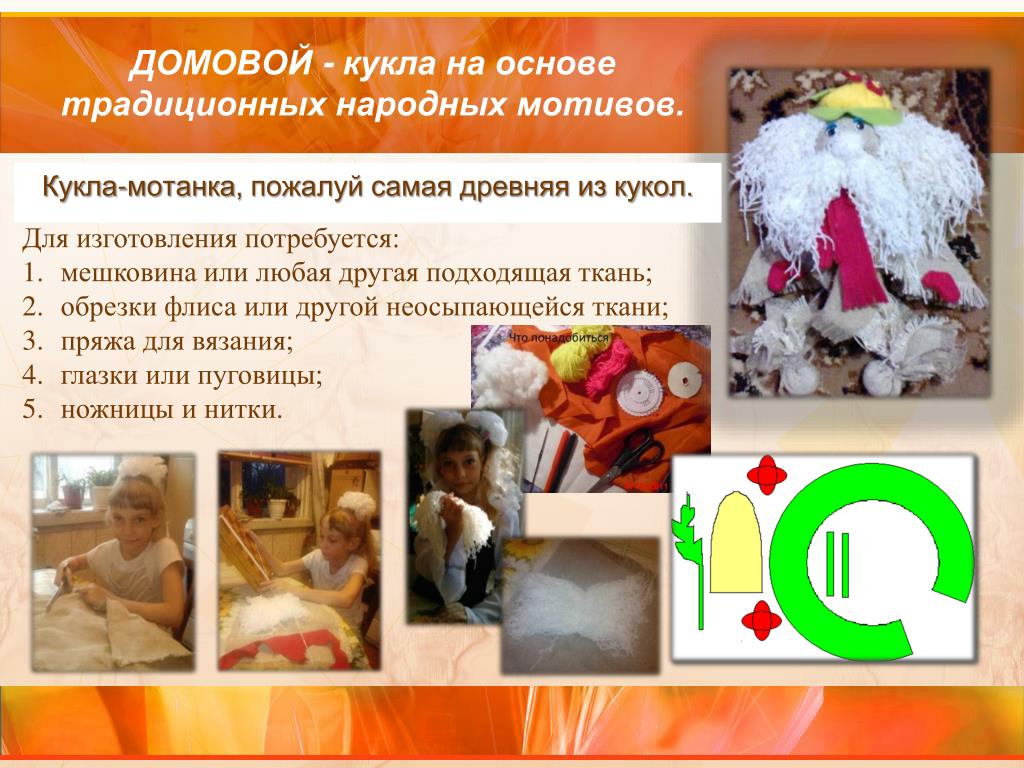 ДОМОВОЙ - кукла на основе традиционных народных мотивов.

Кукла-мотанка, пожалуй самая древняя из кукол.

Для изготовления потребуется:
1. мешковина или любая другая подходящая ткань;
2. обрезки флиса или другой неосыпающейся ткани;
3. пряжа для вязания;
4. глазки или пуговицы;
5. ножницы и нитки.

Что понадобиться